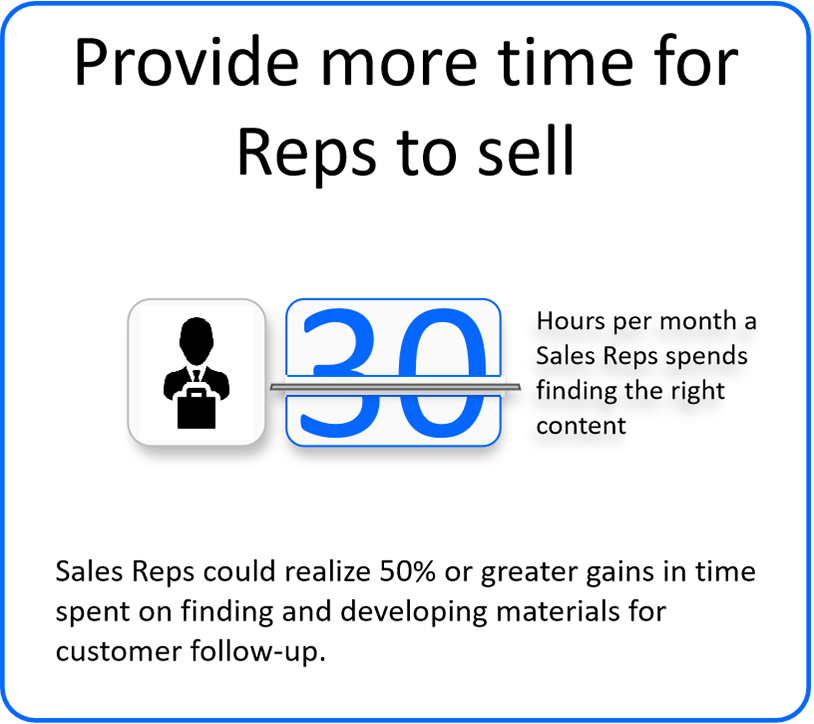 Provide more time for Reps to sell

30

Hours per month a Sales Reps spends finding the right content

Sales Reps could realize 50% or greater gains in time spent on finding and developing materials for customer follow-up.